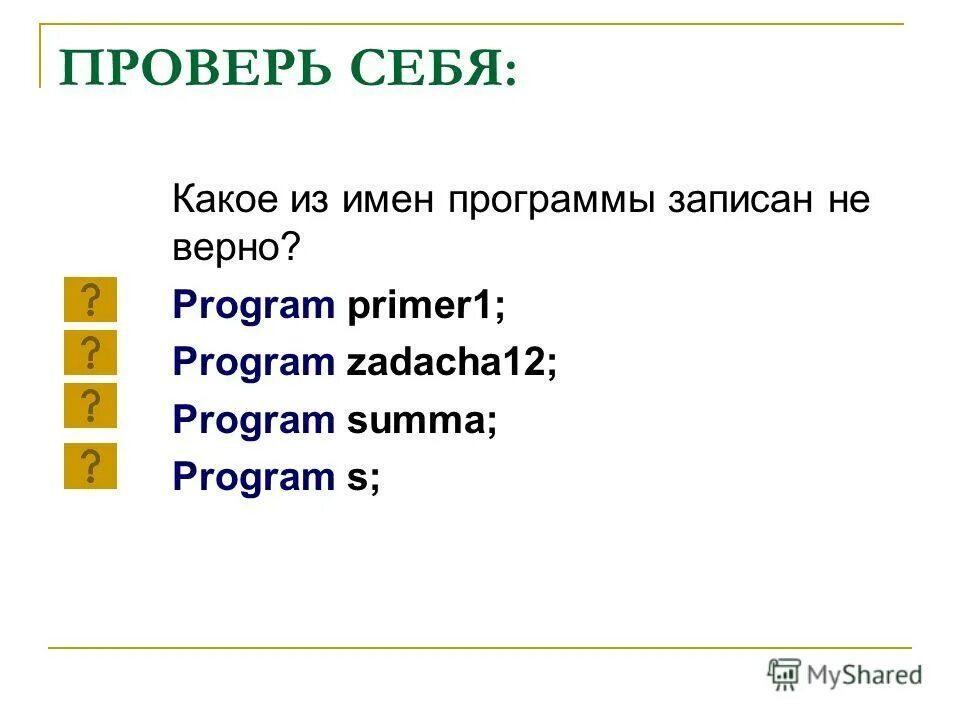 ПРОВЕРЬ СЕБЯ:

Какое из имен программы записан не верно?

?
Program primer1;

?
Program zadacha12;

?
Program summa;

?
Program s;

MyShared